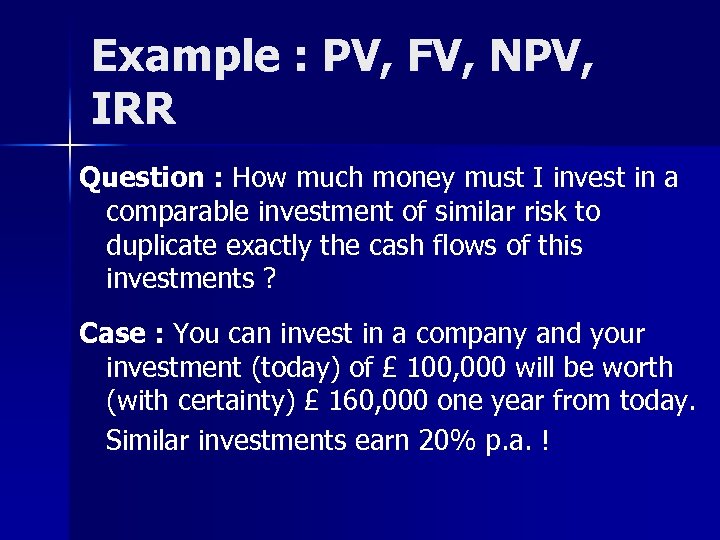 Example : PV, FV, NPV, IRR

Question : How much money must I invest in a comparable investment of similar risk to duplicate exactly the cash flows of this investments ?

Case : You can invest in a company and your investment (today) of £ 100,000 will be worth (with certainty) £ 160,000 one year from today.

Similar investments earn 20% p.a. !